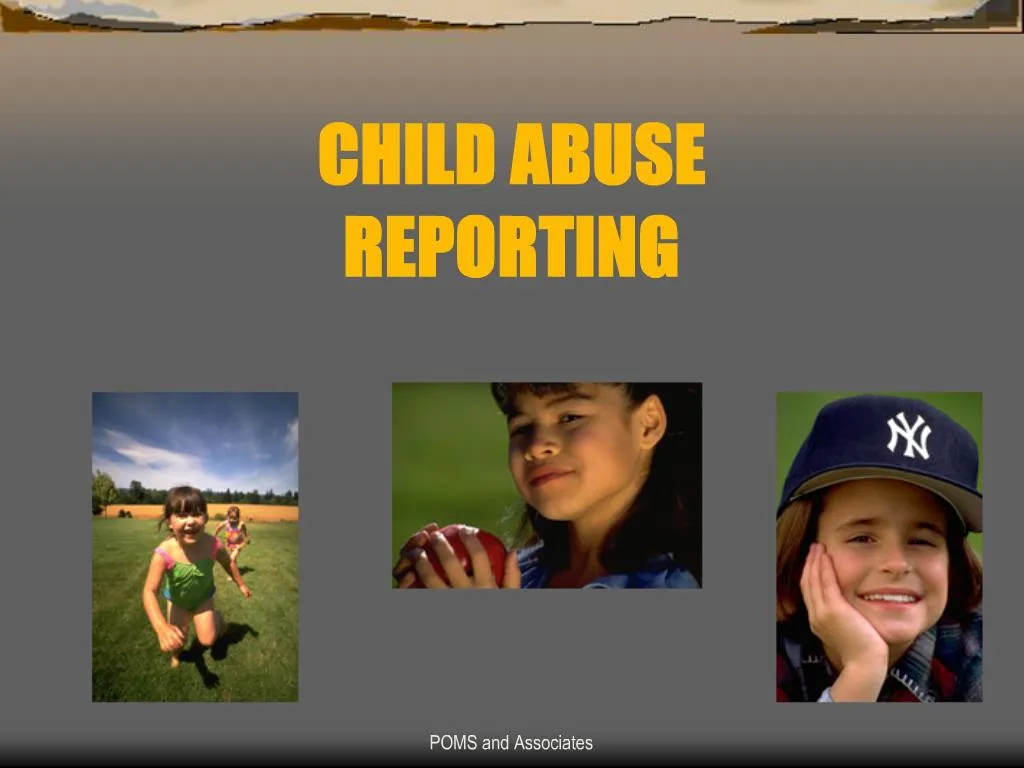 CHILD ABUSE REPORTING

NY

POMS and Associates